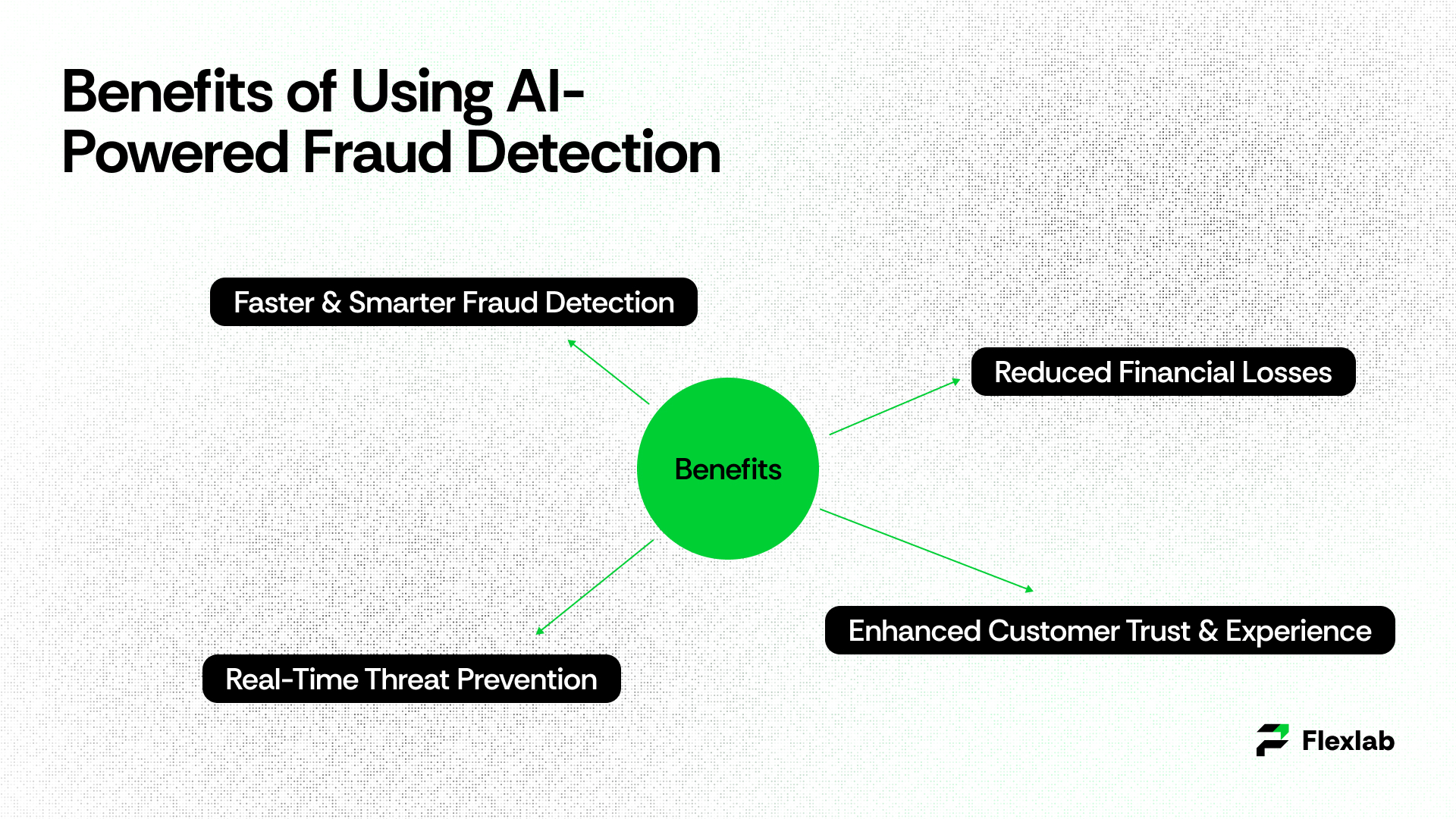 Benefits of Using AI-Powered Fraud Detection

Faster & Smarter Fraud Detection

Reduced Financial Losses

Benefits

Enhanced Customer Trust & Experience

Real-Time Threat Prevention

Flexlab